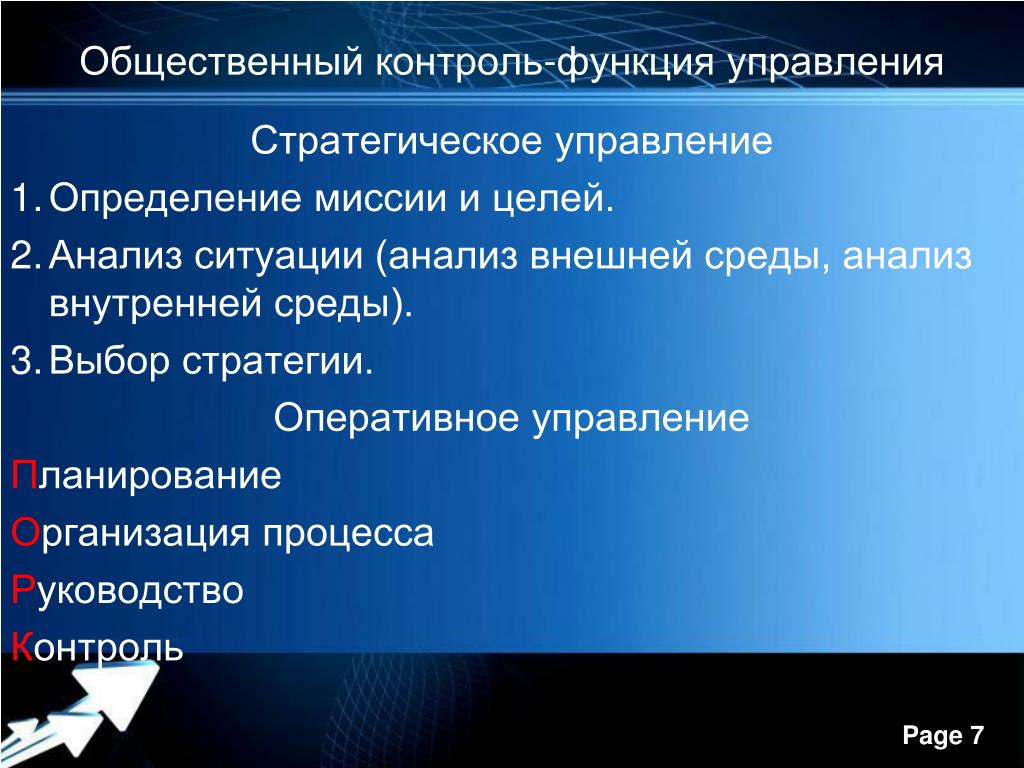 Общественный контроль-функция управления

Стратегическое управление

1. Определение миссии и целей.

2. Анализ ситуации (анализ внешней среды, анализ внутренней среды).

3. Выбор стратегии.

Оперативное управление

Планирование

Организация процесса

Руководство

Контроль

Page 7